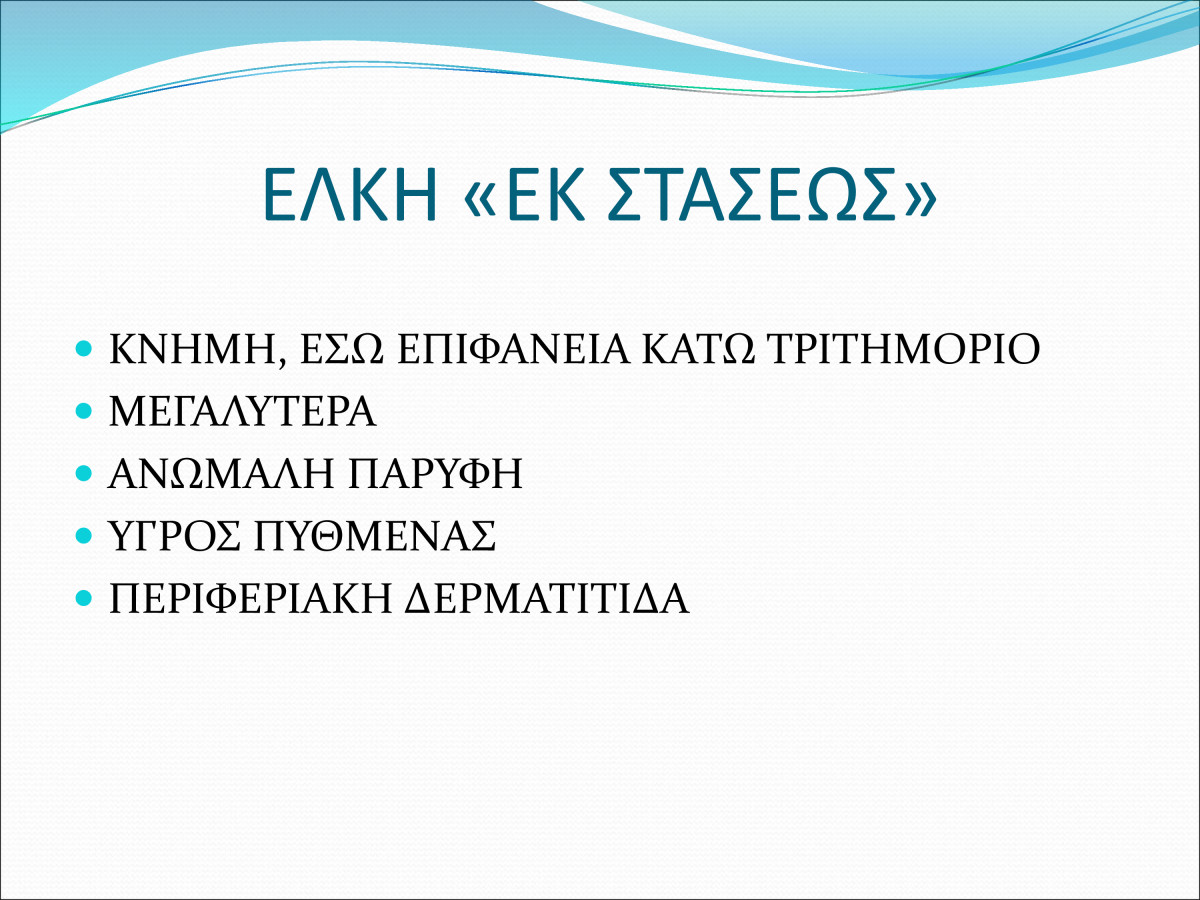 ΕΛΚΗ «ΕΚ ΣΤΑΣΕΩΣ»

- ΚΝΗΜΗ, ΕΣΩ ΕΠΙΦΑΝΕΙΑ ΚΑΤΩ ΤΡΙΤΗΜΟΡΙΟ
- ΜΕΓΑΛΥΤΕΡΑ
- ΑΝΩΜΑΛΗ ΠΑΡΥΦΗ
- ΥΓΡΟΣ ΠΥΘΜΕΝΑΣ
- ΠΕΡΙΦΕΡΙΑΚΗ ΔΕΡΜΑΤΙΤΙΔΑ